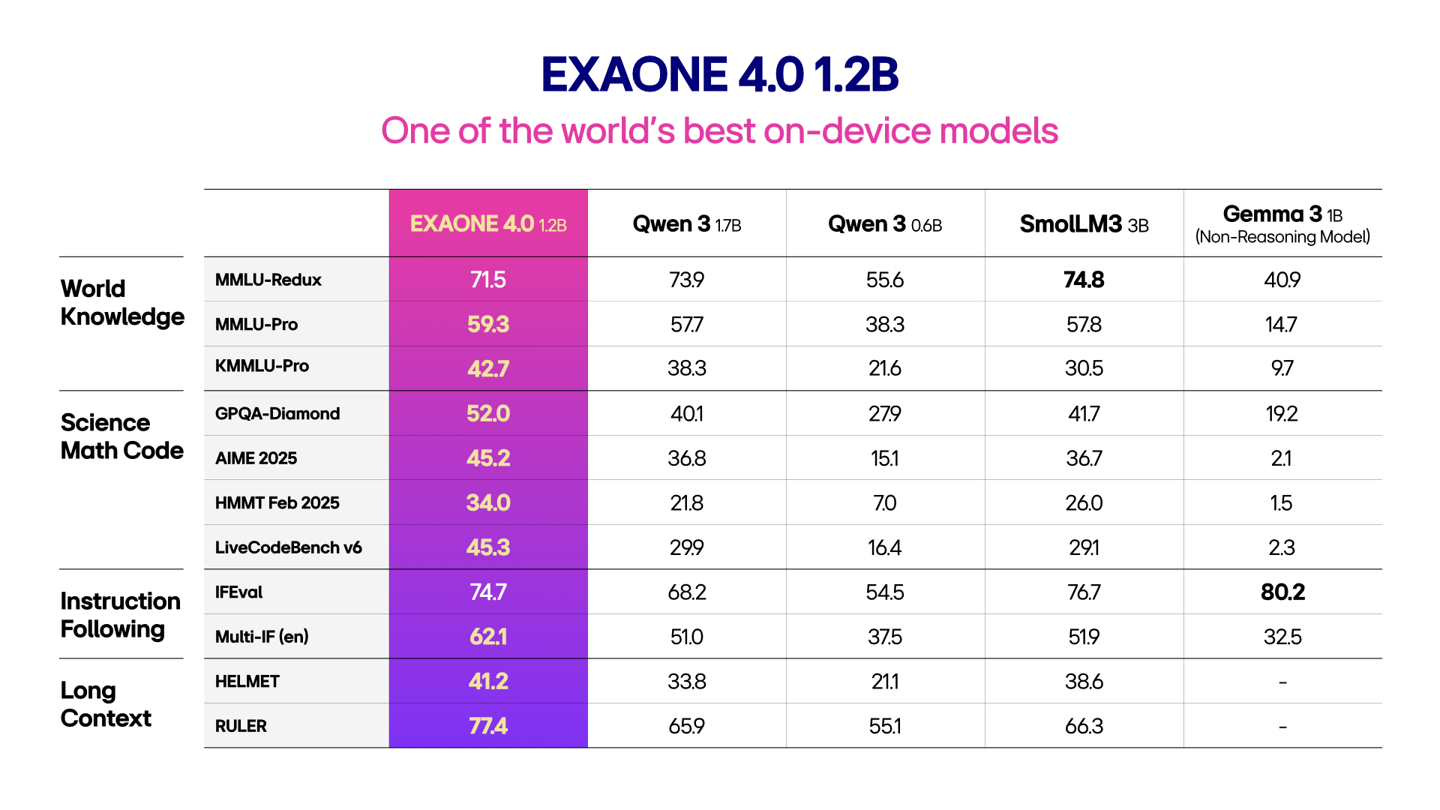 EXAONE 4.0 1.2B

One of the world's best on-device models

| | | EXAONE 4.0 1.2B | Qwen 3 1.7B | Qwen 3 0.6B | SmolLM3 3B | Gemma 3 1B (Non-Reasoning Model) |
|---|---|---|---|---|---|---|
| World Knowledge | MMLU-Redux | 71.5 | 73.9 | 55.6 | 74.8 | 40.9 |
| | MMLU-Pro | 59.3 | 57.7 | 38.3 | 57.8 | 14.7 |
| | KMMLU-Pro | 42.7 | 38.3 | 21.6 | 30.5 | 9.7 |
| Science Math Code | GPQA-Diamond | 52.0 | 40.1 | 27.9 | 41.7 | 19.2 |
| | AIME 2025 | 45.2 | 36.8 | 15.1 | 36.7 | 2.1 |
| | HMMT Feb 2025 | 34.0 | 21.8 | 7.0 | 26.0 | 1.5 |
| | LiveCodeBench v6 | 45.3 | 29.9 | 16.4 | 29.1 | 2.3 |
| Instruction Following | IFEval | 74.7 | 68.2 | 54.5 | 76.7 | 80.2 |
| | Multi-IF (en) | 62.1 | 51.0 | 37.5 | 51.9 | 32.5 |
| Long Context | HELMET | 41.2 | 33.8 | 21.1 | 38.6 | - |
| | RULER | 77.4 | 65.9 | 55.1 | 66.3 | - |